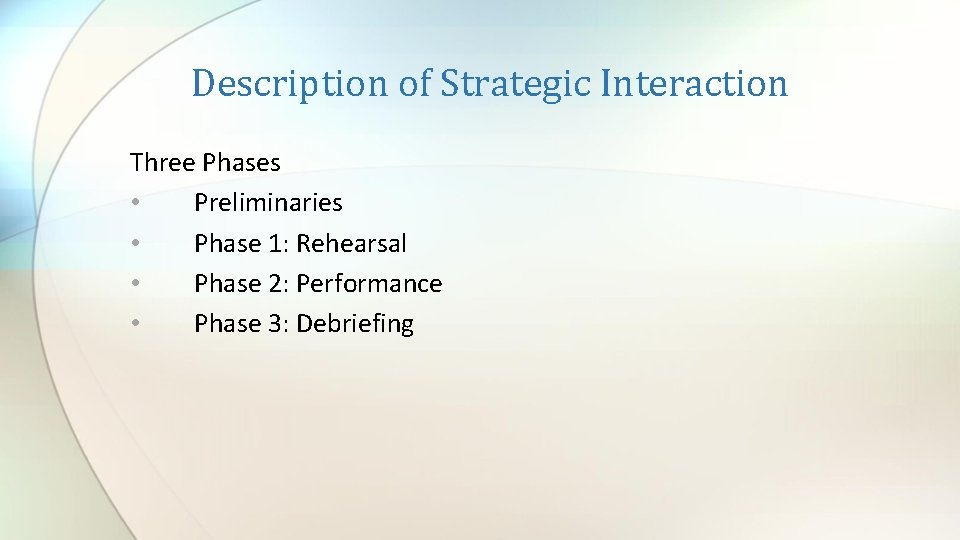 Description of Strategic Interaction

Three Phases
• Preliminaries
• Phase 1: Rehearsal
• Phase 2: Performance
• Phase 3: Debriefing